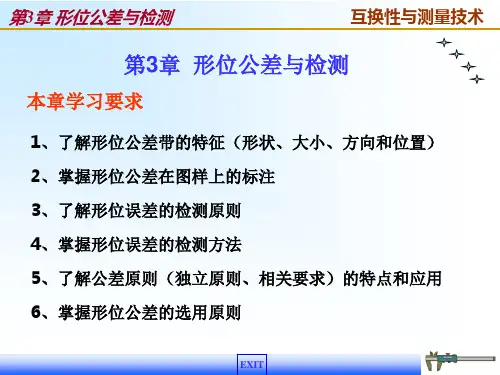 第3章 形位公差与检测

互换性与测量技术

第3章 形位公差与检测

本章学习要求

1、了解形位公差带的特征（形状、大小、方向和位置）

2、掌握形位公差在图样上的标注

3、了解形位误差的检测原则

4、掌握形位误差的检测方法

5、了解公差原则（独立原则、相关要求）的特点和应用

6、掌握形位公差的选用原则

EXIT